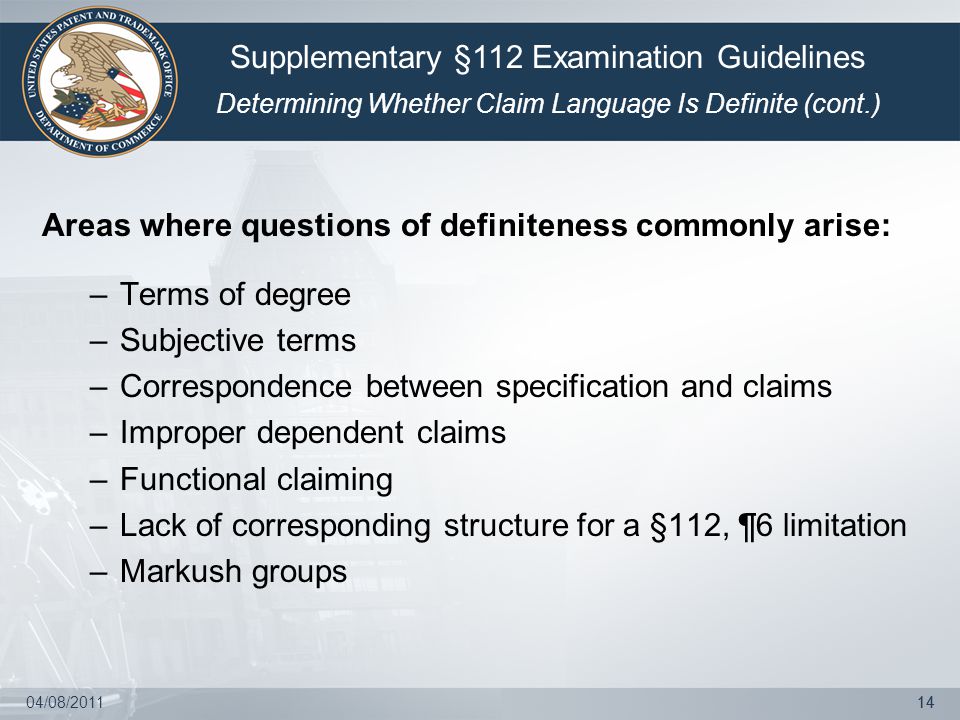 UNITED STATES PATENT AND TRADEMARK OFFICE
DEPARTMENT OF COMMERCE

Supplementary §112 Examination Guidelines
Determining Whether Claim Language Is Definite (cont.)

Areas where questions of definiteness commonly arise:

– Terms of degree
– Subjective terms
– Correspondence between specification and claims
– Improper dependent claims
– Functional claiming
– Lack of corresponding structure for a §112, ¶6 limitation
– Markush groups

04/08/2011

14